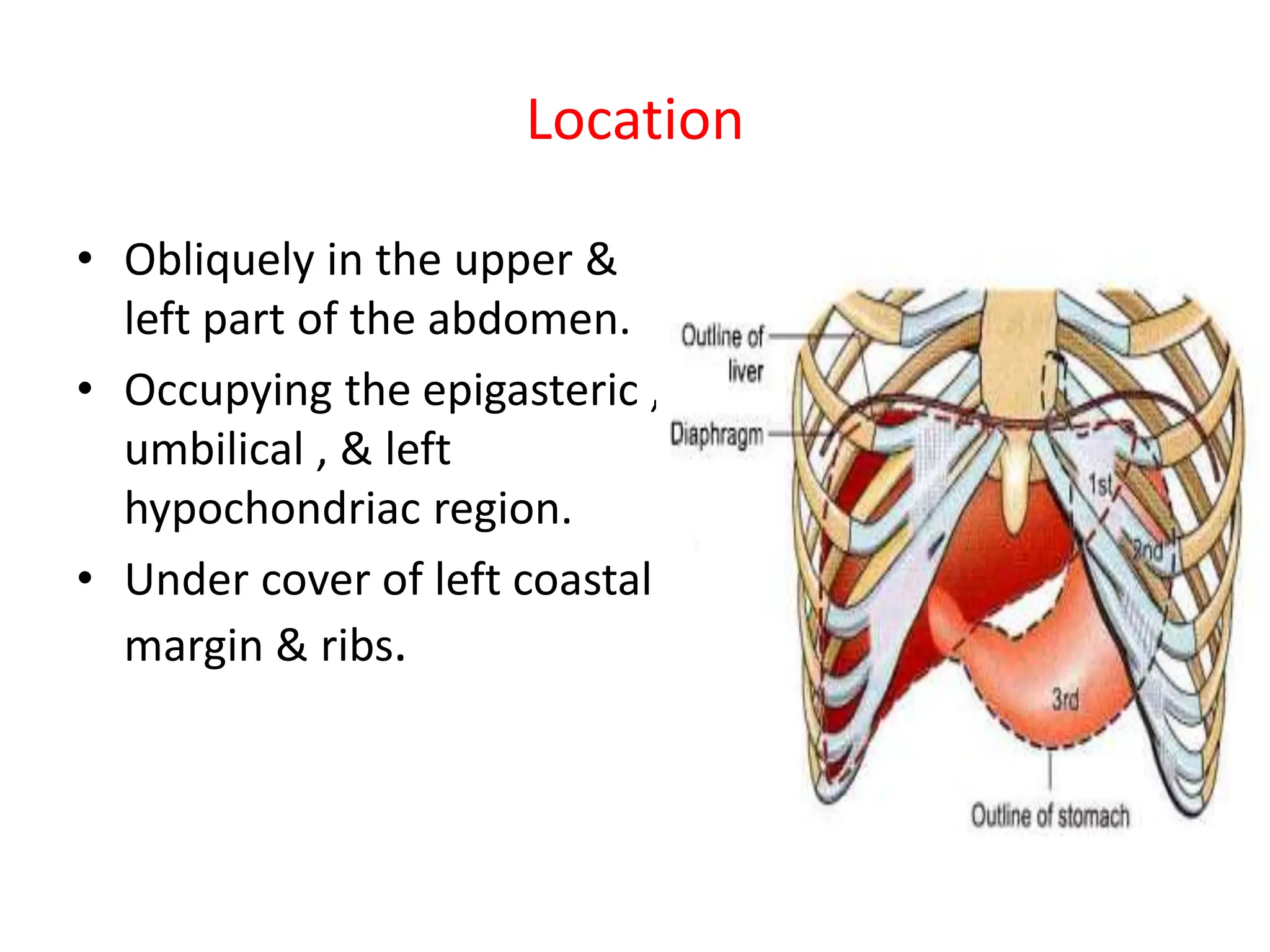 Location

• Obliquely in the upper & left part of the abdomen.
• Occupying the epigasteric , umbilical , & left hypochondriac region.
• Under cover of left coastal margin & ribs.

Outline of liver
Diaphragm
1st
2nd
3rd
Outline of stomach